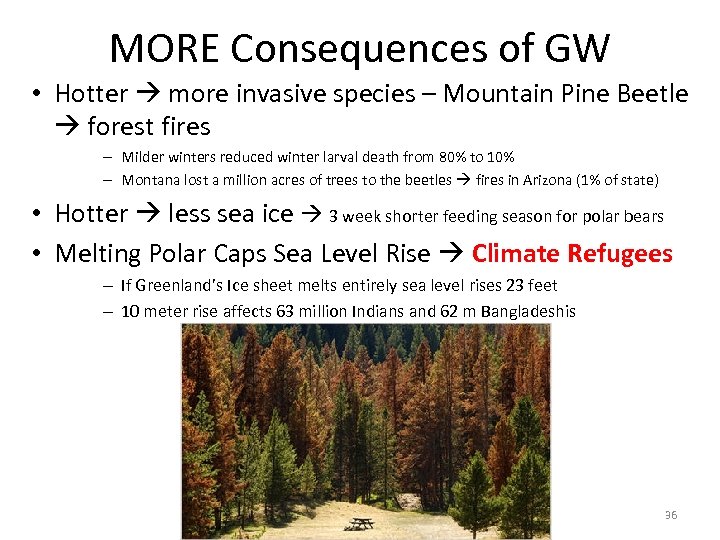 MORE Consequences of GW

• Hotter → more invasive species – Mountain Pine Beetle → forest fires

– Milder winters reduced winter larval death from 80% to 10%

– Montana lost a million acres of trees to the beetles → fires in Arizona (1% of state)

• Hotter → less sea ice → 3 week shorter feeding season for polar bears

• Melting Polar Caps Sea Level Rise → Climate Refugees

– If Greenland's Ice sheet melts entirely sea level rises 23 feet

– 10 meter rise affects 63 million Indians and 62 m Bangladeshis

36